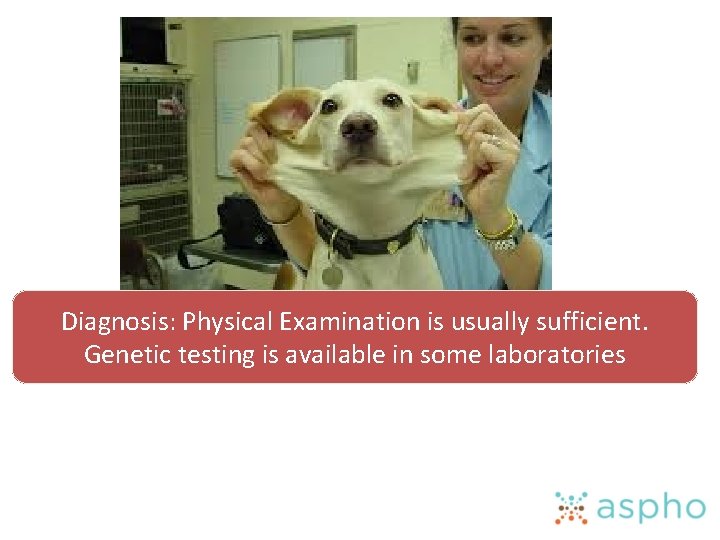 Diagnosis: Physical Examination is usually sufficient. Genetic testing is available in some laboratories

aspho